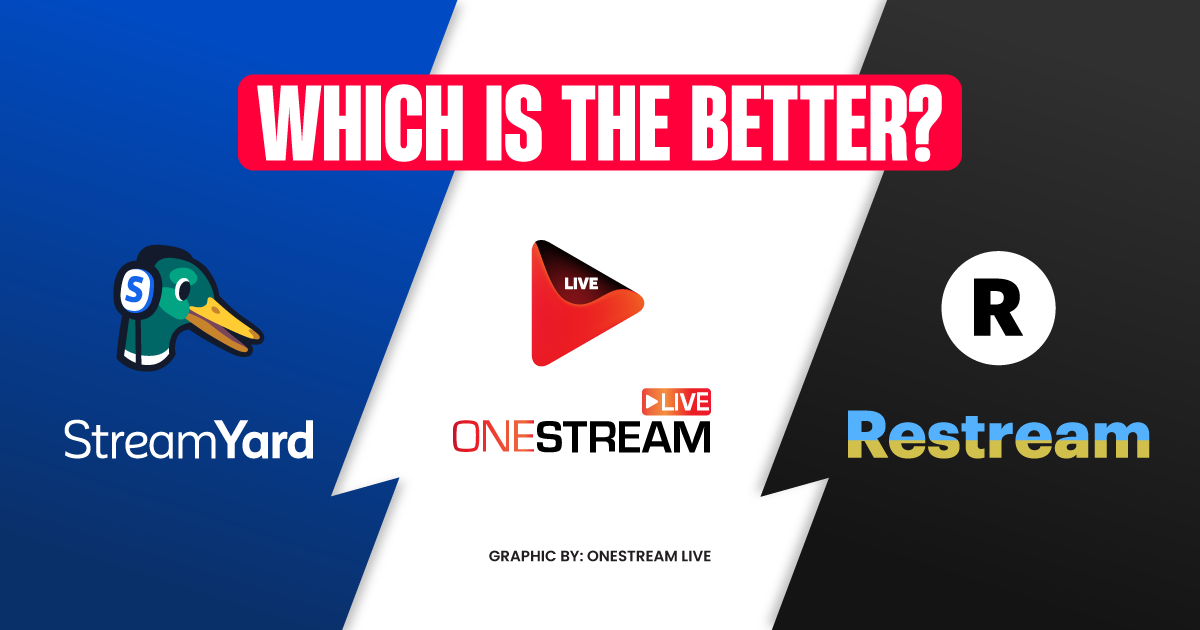 WHICH IS THE BETTER?

S

StreamYard

LIVE

LIVE
ONESTREAM

R

Restream

GRAPHIC BY: ONESTREAM LIVE